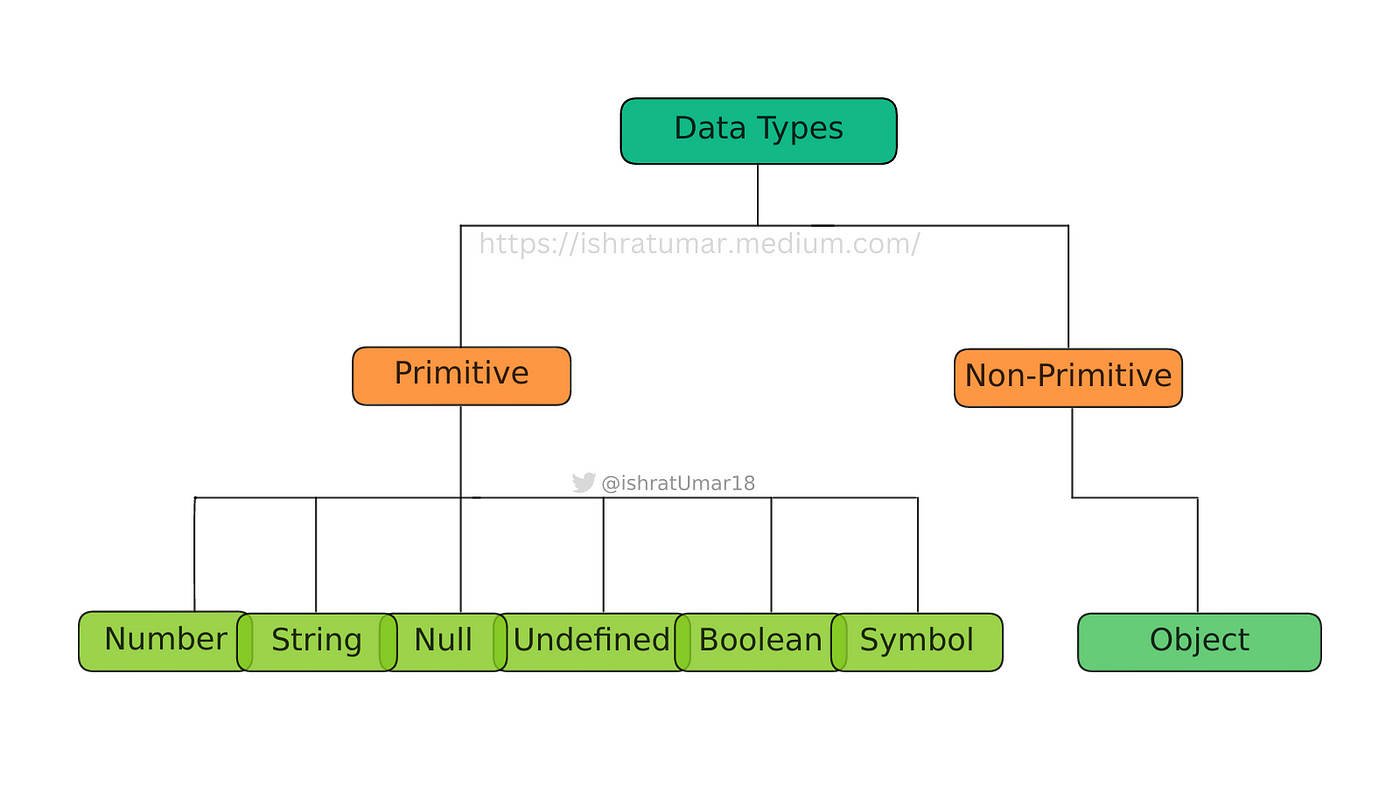 Data Types

https://ishratumar.medium.com/

Primitive

Non-Primitive

@ishratUmar18

Number String Null Undefined Boolean Symbol

Object